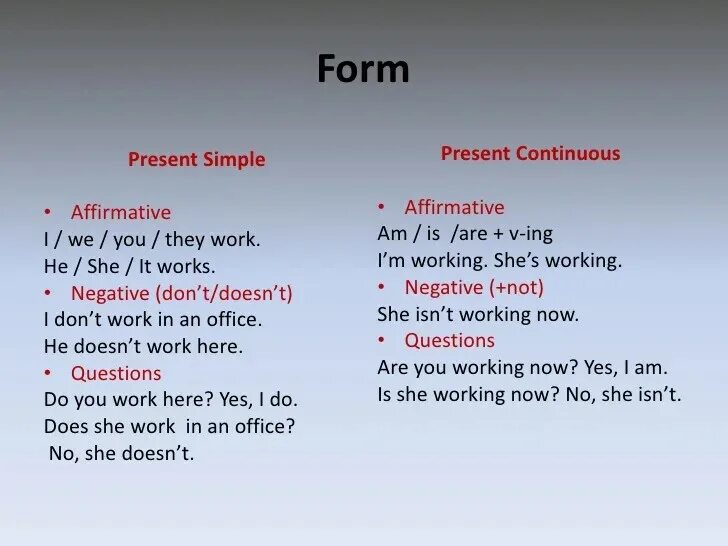 Form

Present Simple

• Affirmative
I / we / you / they work.
He / She / It works.
• Negative (don't/doesn't)
I don't work in an office.
He doesn't work here.
• Questions
Do you work here? Yes, I do.
Does she work in an office?
No, she doesn't.

Present Continuous

• Affirmative
Am / is /are + v-ing
I'm working. She's working.
• Negative (+not)
She isn't working now.
• Questions
Are you working now? Yes, I am.
Is she working now? No, she isn't.